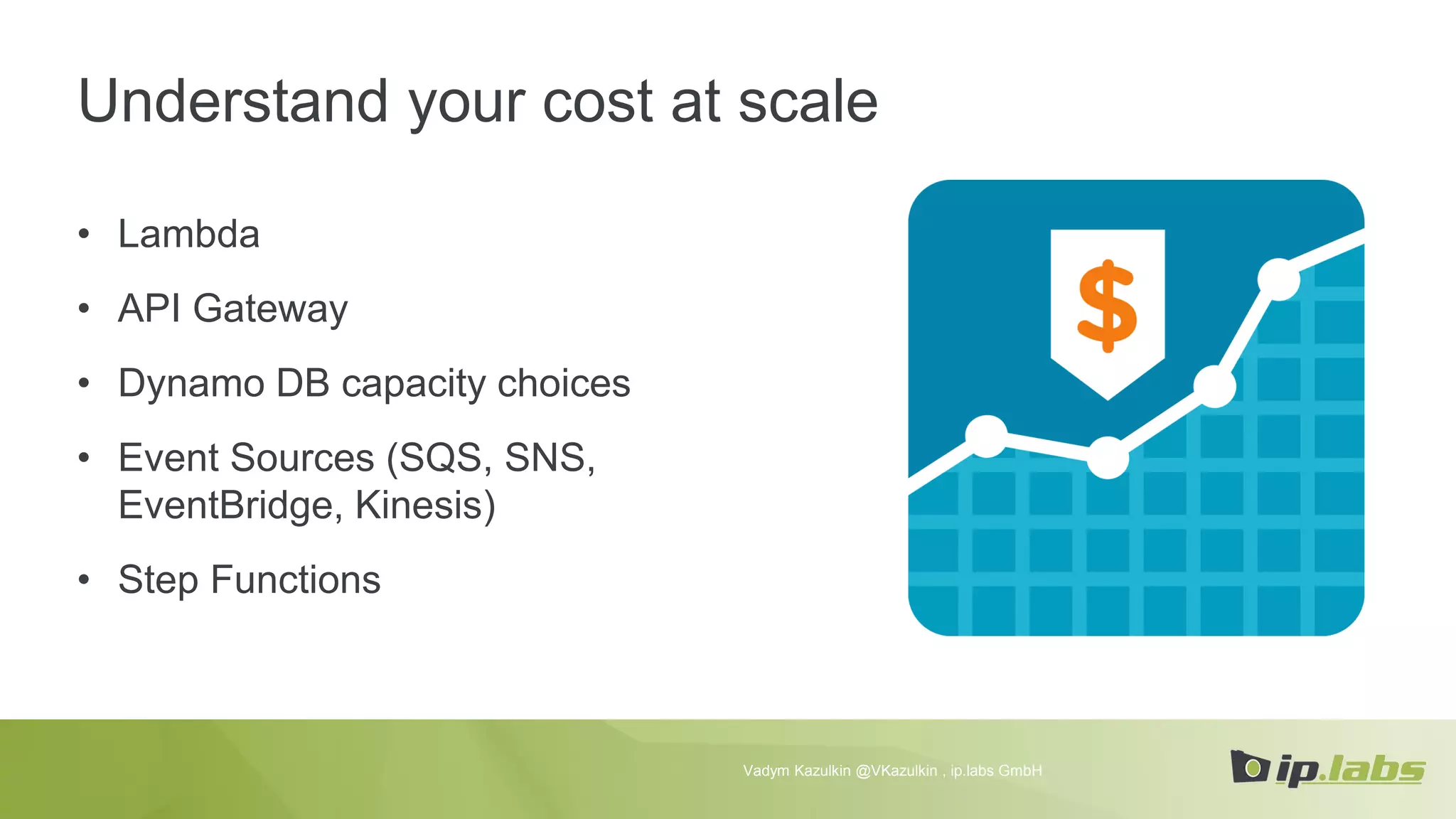 Understand your cost at scale

• Lambda
• API Gateway
• Dynamo DB capacity choices
• Event Sources (SQS, SNS, EventBridge, Kinesis)
• Step Functions

$

Vadym Kazulkin @VKazulkin , ip.labs GmbH

ip.labs